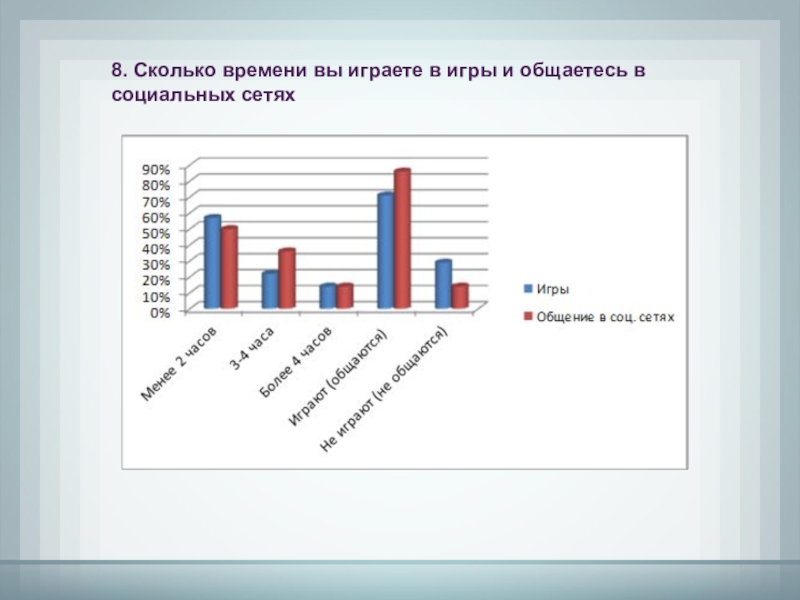 8. Сколько времени вы играете в игры и общаетесь в социальных сетях

90%
80%
70%
60%
50%
40%
30%
20%
10%
0%

Менее 2 часов
3-4 часа
Более 4 часов
Играют (общаются)
Не играют (не общаются)

Игры
Общение в соц. сетях